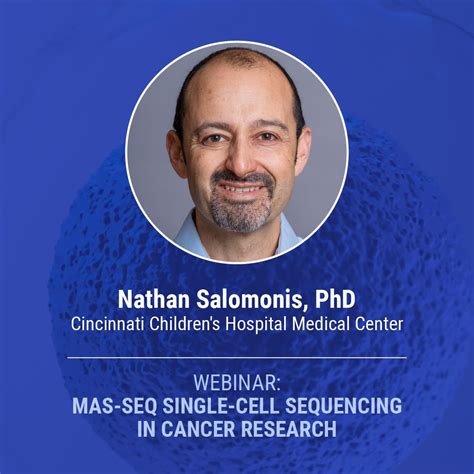 Nathan Salomonis, PhD
Cincinnati Children's Hospital Medical Center

WEBINAR:
MAS-SEQ SINGLE-CELL SEQUENCING IN CANCER RESEARCH